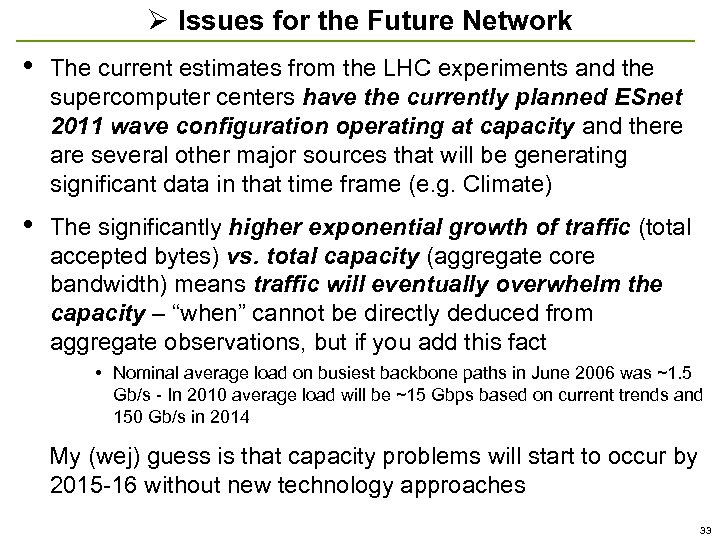 ➢ Issues for the Future Network

• The current estimates from the LHC experiments and the supercomputer centers have the currently planned ESnet 2011 wave configuration operating at capacity and there are several other major sources that will be generating significant data in that time frame (e.g. Climate)

• The significantly higher exponential growth of traffic (total accepted bytes) vs. total capacity (aggregate core bandwidth) means traffic will eventually overwhelm the capacity – “when” cannot be directly deduced from aggregate observations, but if you add this fact

• Nominal average load on busiest backbone paths in June 2006 was ~1.5 Gb/s - In 2010 average load will be ~15 Gbps based on current trends and 150 Gb/s in 2014

My (wej) guess is that capacity problems will start to occur by 2015-16 without new technology approaches

33